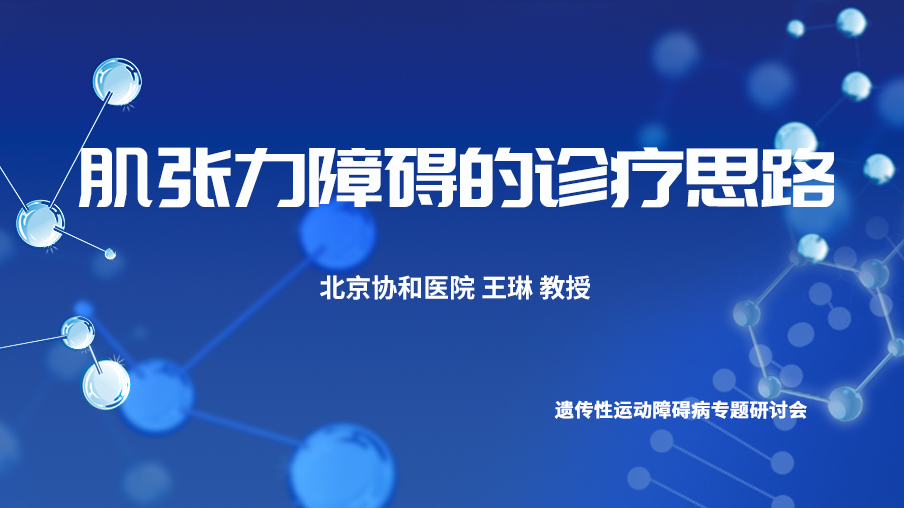 肌张力障碍的诊疗思路

北京协和医院 王琳 教授

遗传性运动障碍病专题研讨会